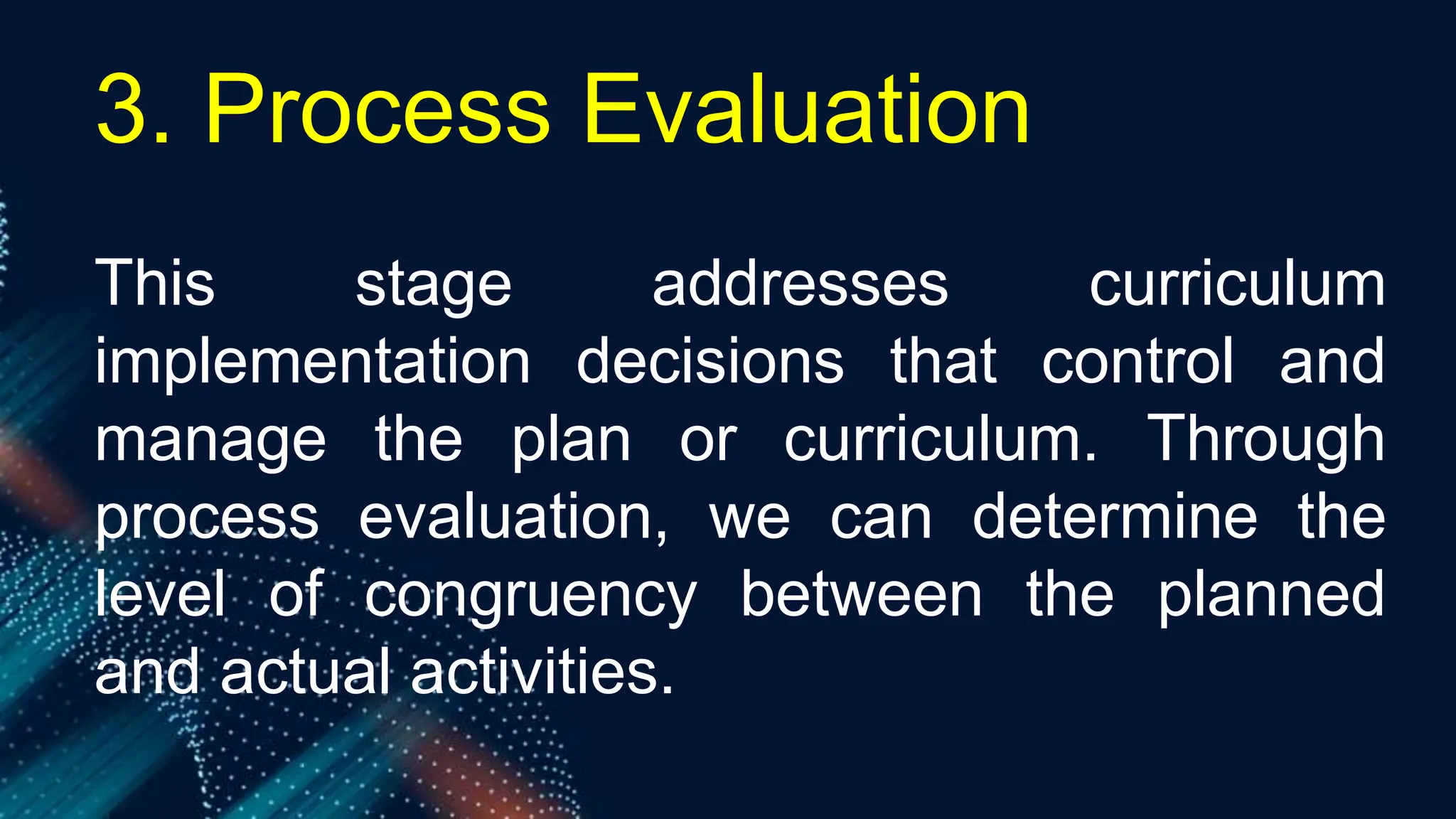 3. Process Evaluation

This stage addresses curriculum implementation decisions that control and manage the plan or curriculum. Through process evaluation, we can determine the level of congruency between the planned and actual activities.